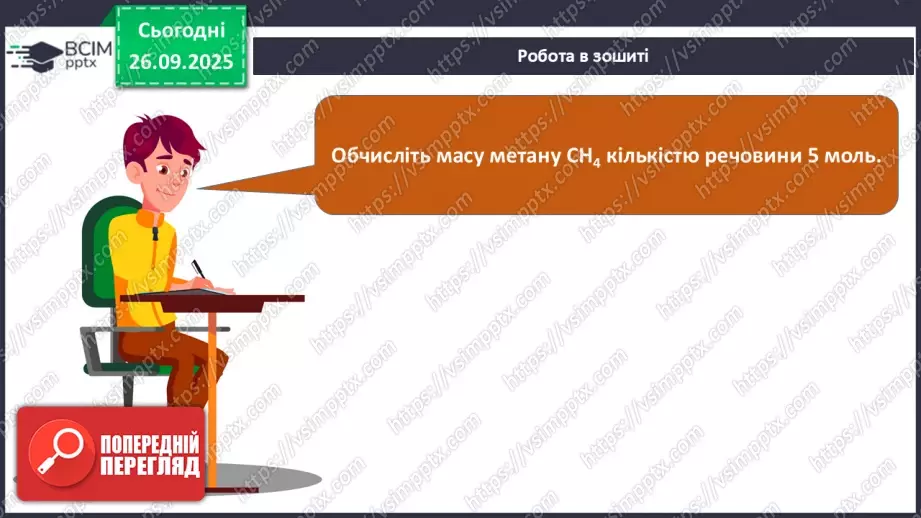 ВСІМ pptx

Сьогодні 26.09.2025

Робота в зошиті

Обчисліть масу метану $CH_4$ кількістю речовини 5 моль.

ПОПЕРЕДНІЙ ПЕРЕГЛЯД

https://vsimpptx.com